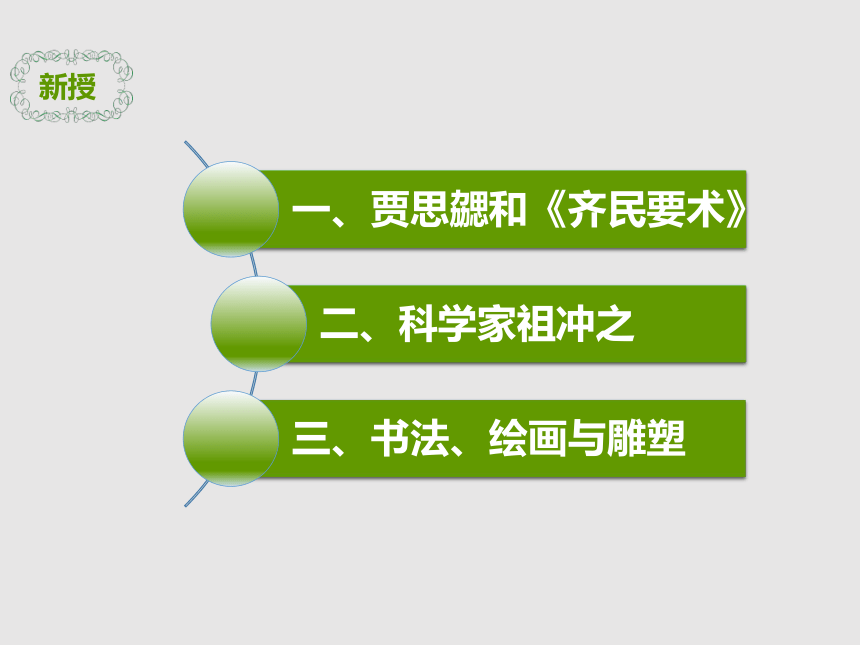 新授

一、贾思勰和《齐民要术》

二、科学家祖冲之

三、书法、绘画与雕塑